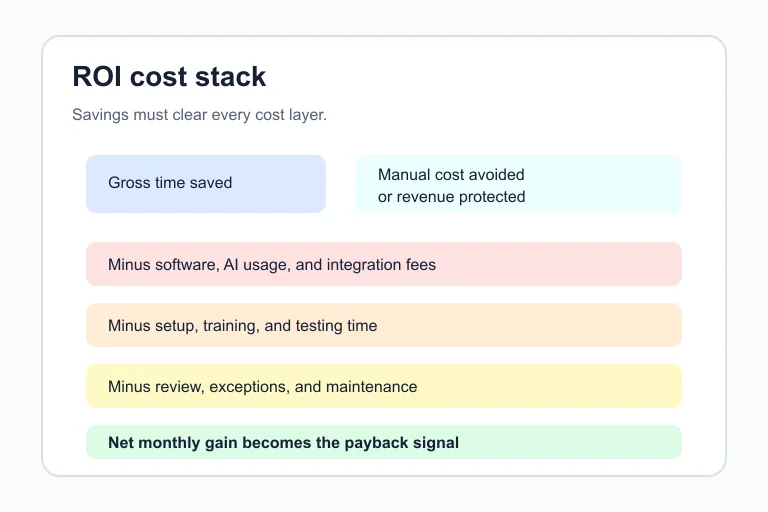 ROI cost stack

Savings must clear every cost layer.

Gross time saved

Manual cost avoided or revenue protected

Minus software, AI usage, and integration fees

Minus setup, training, and testing time

Minus review, exceptions, and maintenance

Net monthly gain becomes the payback signal